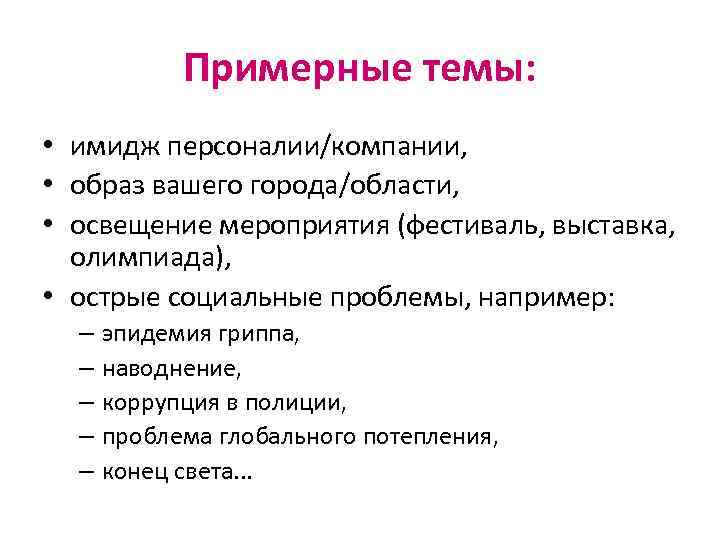 Примерные темы:

• имидж персоналии/компании,
• образ вашего города/области,
• освещение мероприятия (фестиваль, выставка, олимпиада),
• острые социальные проблемы, например:
– эпидемия гриппа,
– наводнение,
– коррупция в полиции,
– проблема глобального потепления,
– конец света...